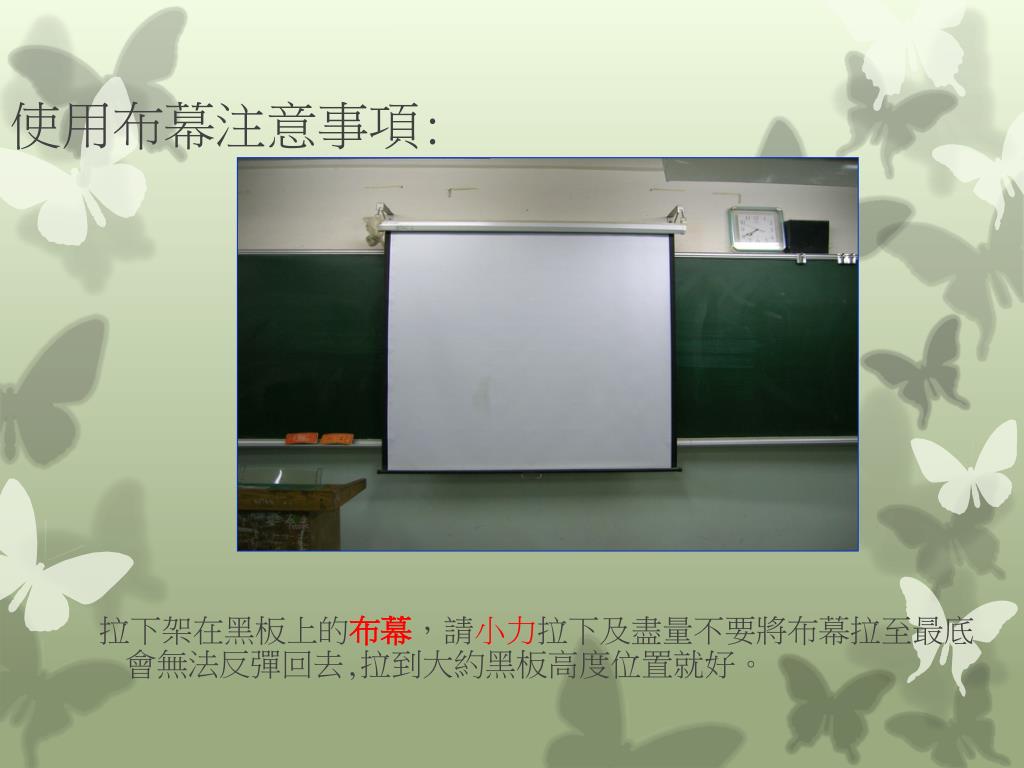 使用布幕注意事項:

拉下架在黑板上的布幕，請小力拉下及盡量不要將布幕拉至最底會無法反彈回去,拉到大約黑板高度位置就好。